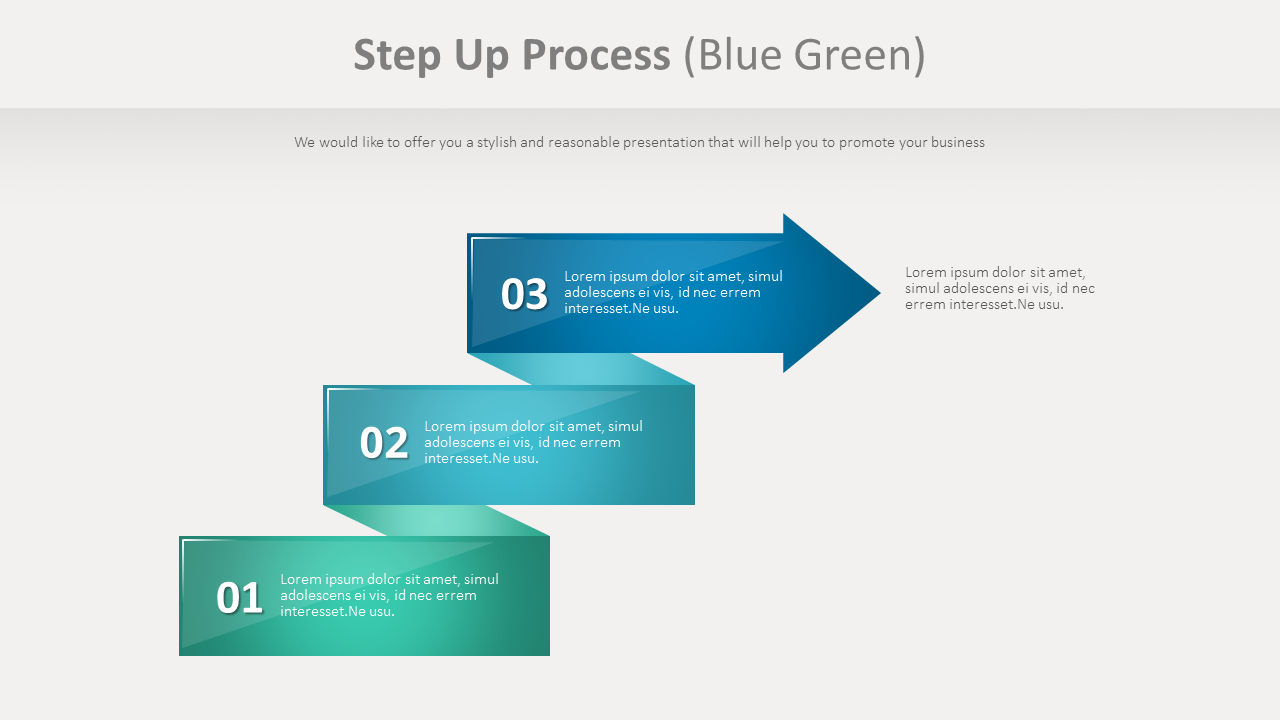 Step Up Process (Blue Green)

We would like to offer you a stylish and reasonable presentation that will help you to promote your business

03 Lorem ipsum dolor sit amet, simul adolescens ei vis, id nec errem interesset.Ne usu.

Lorem ipsum dolor sit amet, simul adolescens ei vis, id nec errem interesset.Ne usu.

02 Lorem ipsum dolor sit amet, simul adolescens ei vis, id nec errem interesset.Ne usu.

01 Lorem ipsum dolor sit amet, simul adolescens ei vis, id nec errem interesset.Ne usu.